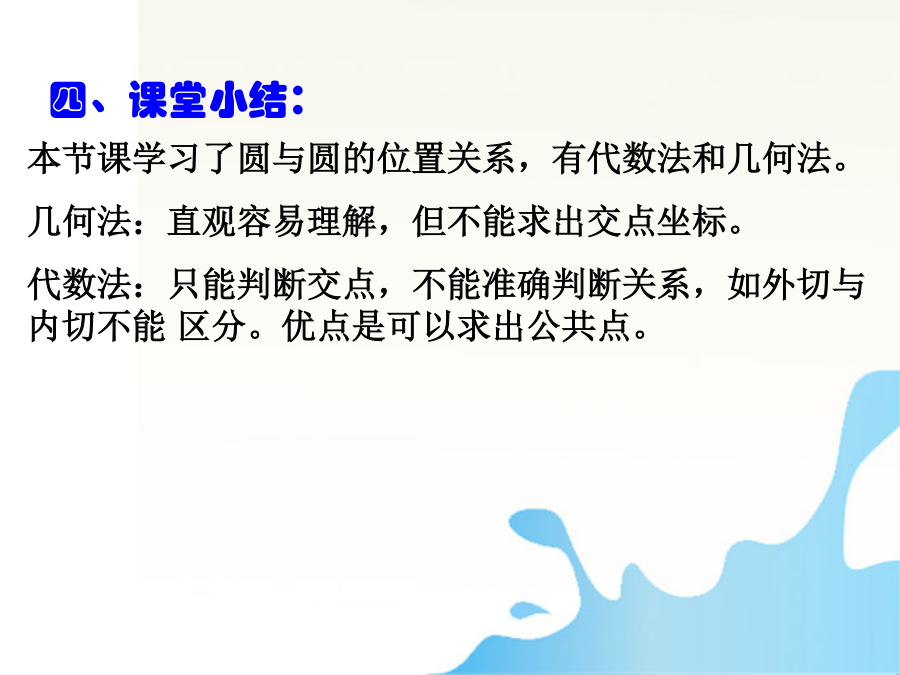 四、课堂小结：

本节课学习了圆与圆的位置关系，有代数法和几何法。

几何法：直观容易理解，但不能求出交点坐标。

代数法：只能判断交点，不能准确判断关系，如外切与内切不能 区分。优点是可以求出公共点。